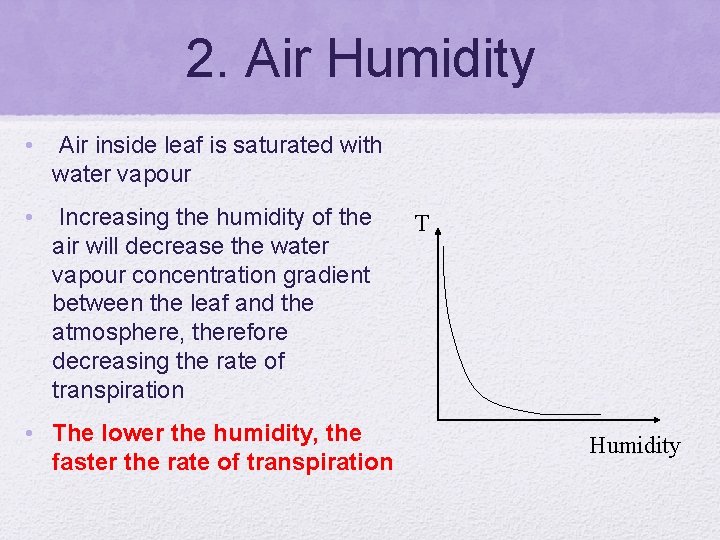 2. Air Humidity

• Air inside leaf is saturated with water vapour

• Increasing the humidity of the air will decrease the water vapour concentration gradient between the leaf and the atmosphere, therefore decreasing the rate of transpiration

• The lower the humidity, the faster the rate of transpiration

T

Humidity